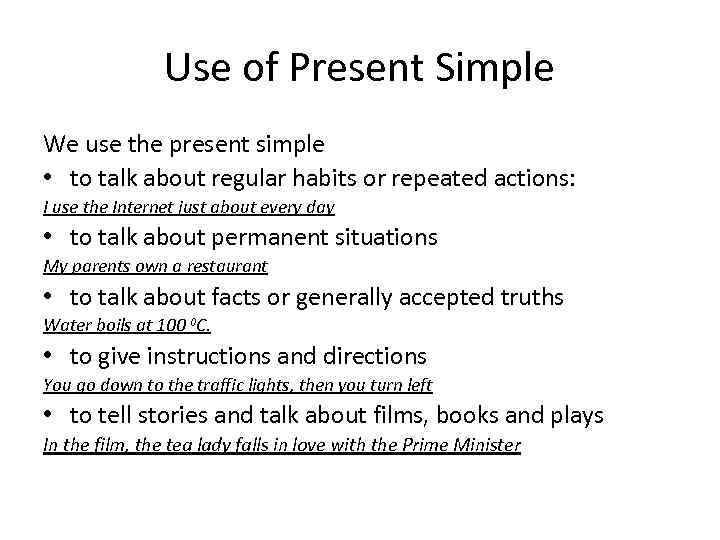 Use of Present Simple

We use the present simple

• to talk about regular habits or repeated actions:

I use the Internet just about every day

• to talk about permanent situations

My parents own a restaurant

• to talk about facts or generally accepted truths

Water boils at 100 $^0$C.

• to give instructions and directions

You go down to the traffic lights, then you turn left

• to tell stories and talk about films, books and plays

In the film, the tea lady falls in love with the Prime Minister